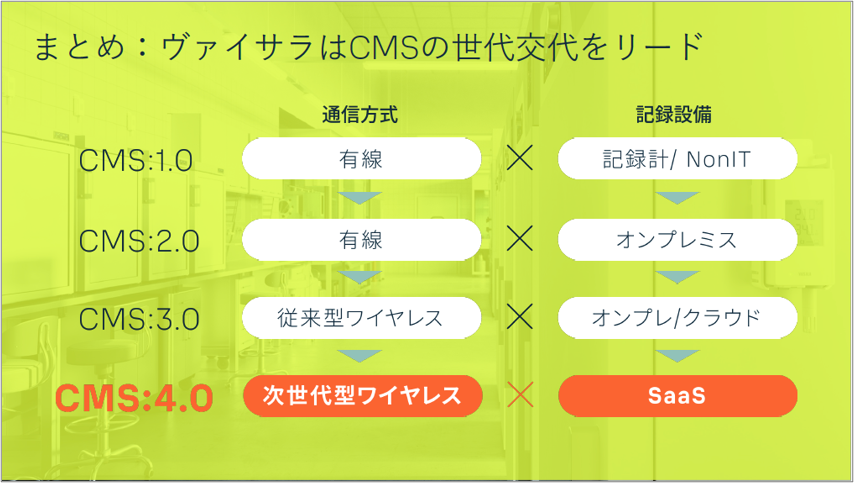 まとめ：ヴァイサラはCMSの世代交代をリード

| | 通信方式 | | 記録設備 |
|---|---|---|---|
| CMS:1.0 | 有線 | × | 記録計/ NonIT |
| CMS:2.0 | 有線 | × | オンプレミス |
| CMS:3.0 | 従来型ワイヤレス | × | オンプレ/クラウド |
| CMS:4.0 | 次世代型ワイヤレス | × | SaaS |